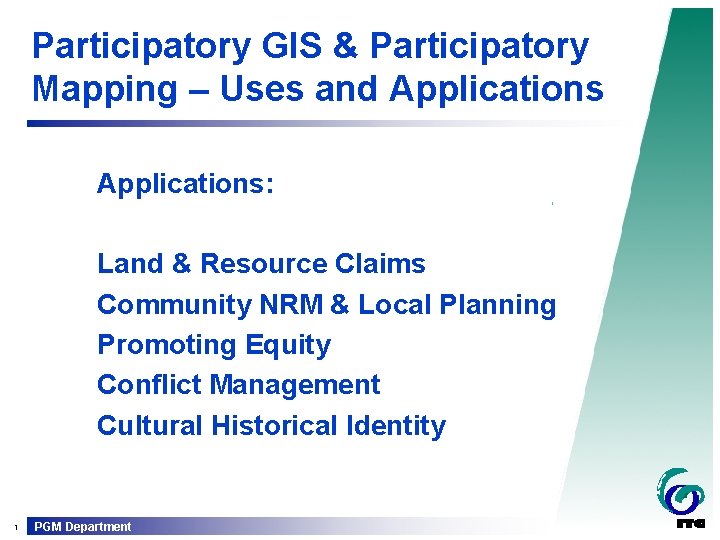 Participatory GIS & Participatory Mapping – Uses and Applications

Applications:

Land & Resource Claims
Community NRM & Local Planning
Promoting Equity
Conflict Management
Cultural Historical Identity

1 PGM Department

ITC